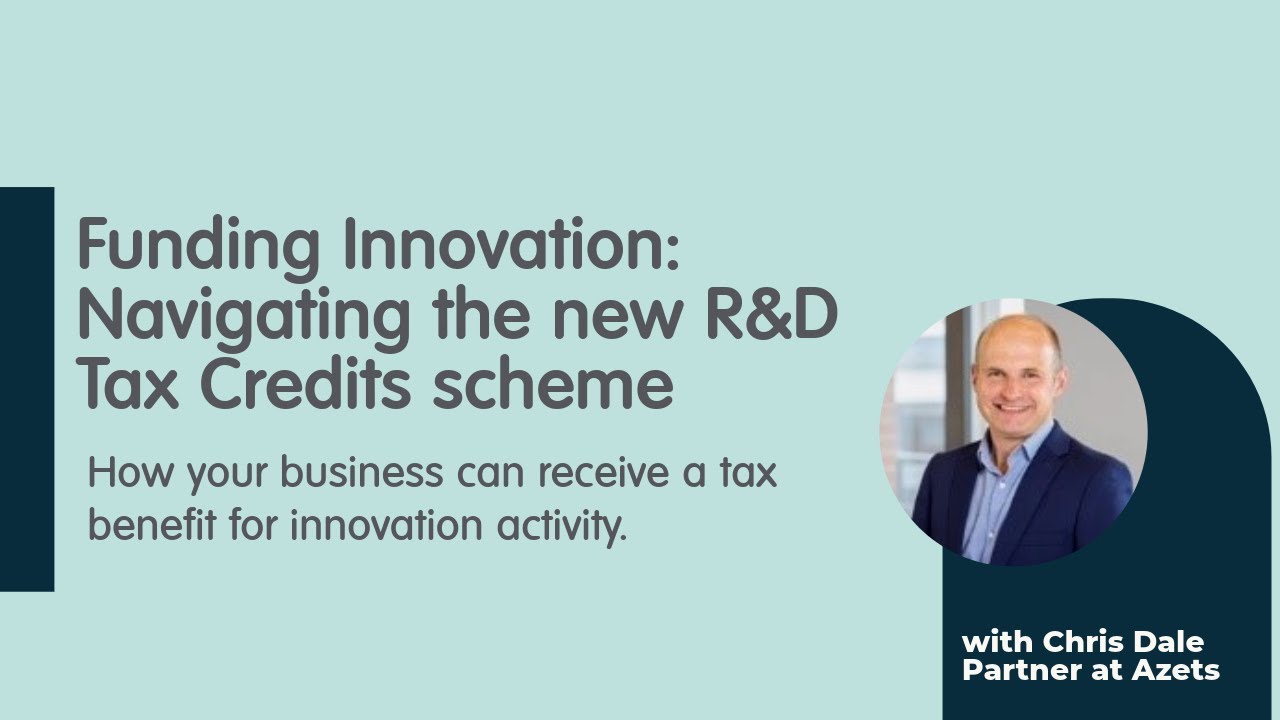 Funding Innovation: Navigating the new R&D Tax Credits scheme

How your business can receive a tax benefit for innovation activity.

with Chris Dale
Partner at Azets